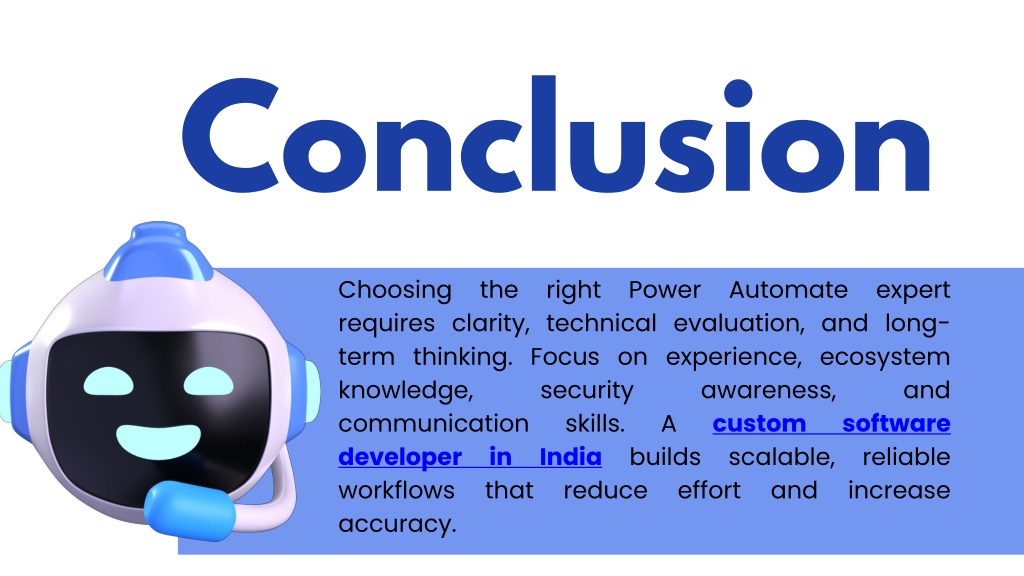 Conclusion

Choosing the right Power Automate expert requires clarity, technical evaluation, and long-term thinking. Focus on experience, ecosystem knowledge, security awareness, and communication skills. A custom software developer in India builds scalable, reliable workflows that reduce effort and increase accuracy.